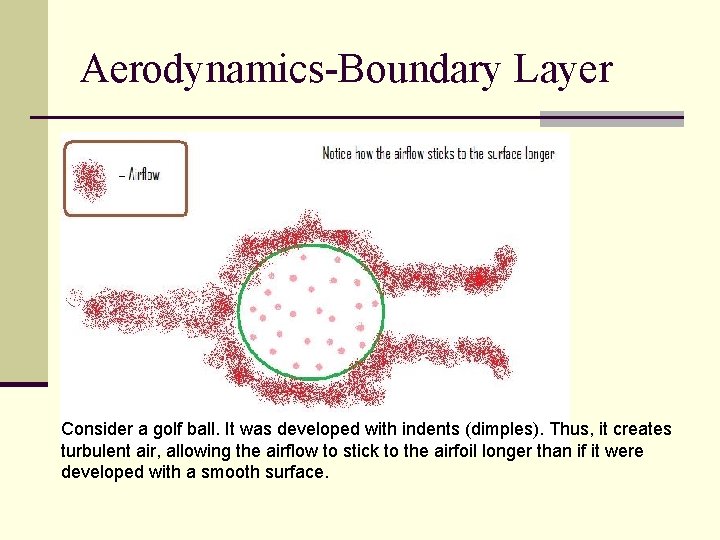 Aerodynamics-Boundary Layer

– Airflow

Notice how the airflow sticks to the surface longer

Consider a golf ball. It was developed with indents (dimples). Thus, it creates turbulent air, allowing the airflow to stick to the airfoil longer than if it were developed with a smooth surface.